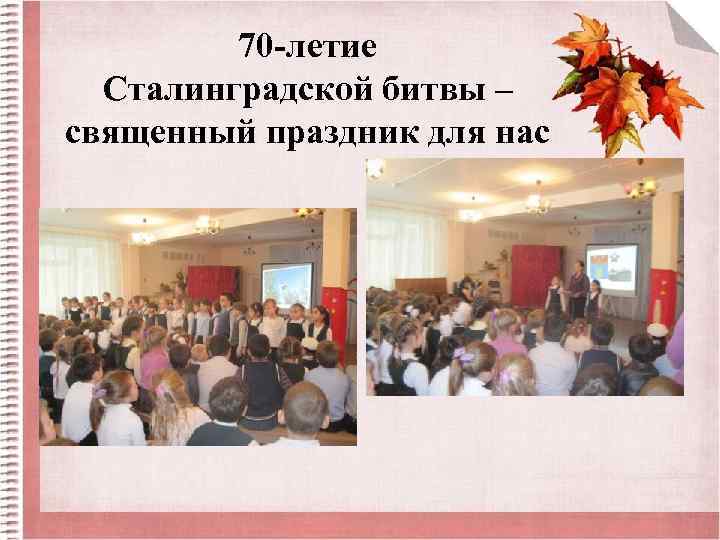 70-летие
Сталинградской битвы –
священный праздник для нас